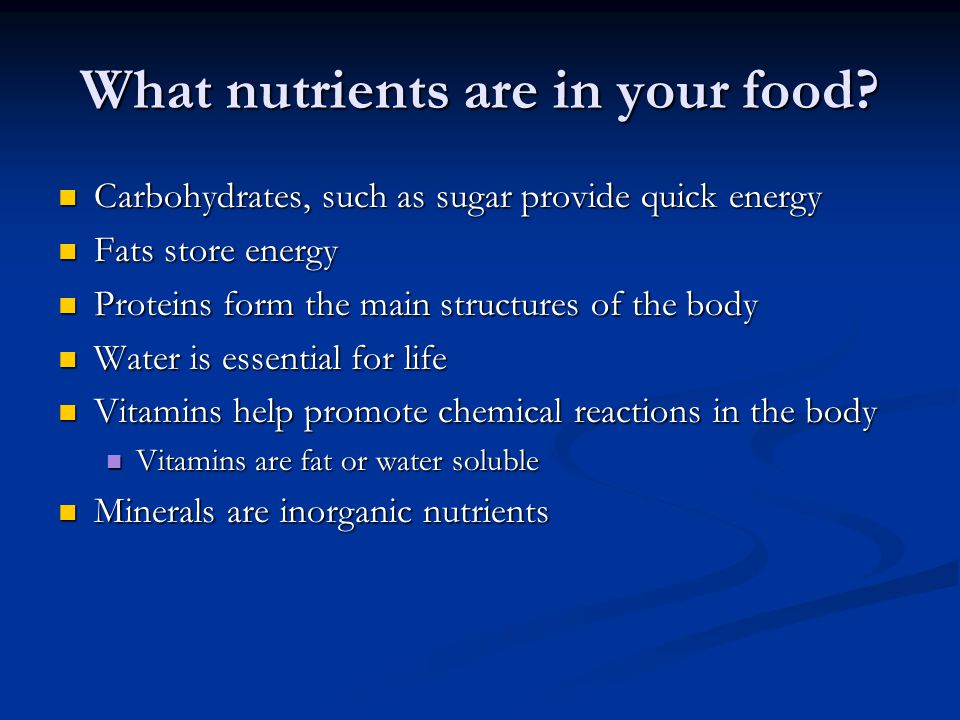 What nutrients are in your food?

- Carbohydrates, such as sugar provide quick energy
- Fats store energy
- Proteins form the main structures of the body
- Water is essential for life
- Vitamins help promote chemical reactions in the body
  - Vitamins are fat or water soluble
- Minerals are inorganic nutrients